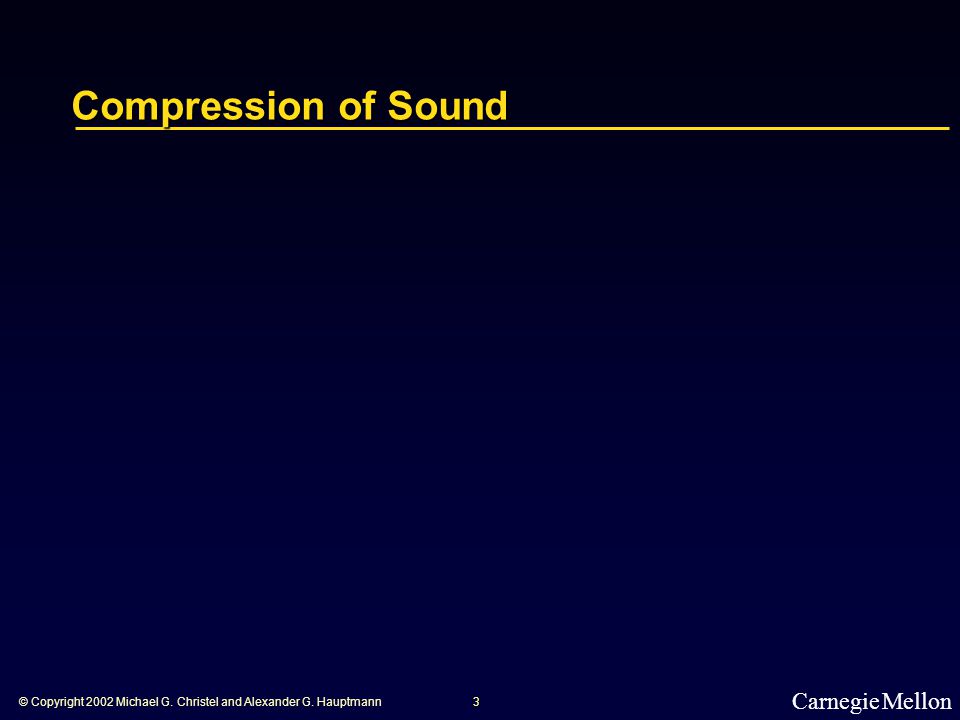 Compression of Sound

© Copyright 2002 Michael G. Christel and Alexander G. Hauptmann

3

Carnegie Mellon